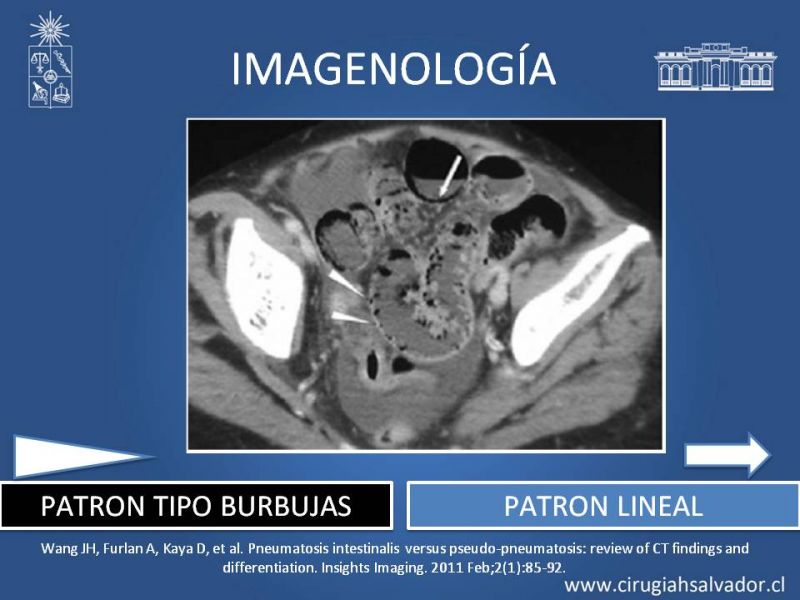 IMAGENOLOGÍA

PATRON TIPO BURBUJAS

PATRON LINEAL

Wang JH, Furlan A, Kaya D, et al. Pneumatosis intestinalis versus pseudo-pneumatosis: review of CT findings and differentiation. Insights Imaging. 2011 Feb;2(1):85-92.

www.cirugiahsalvador.cl